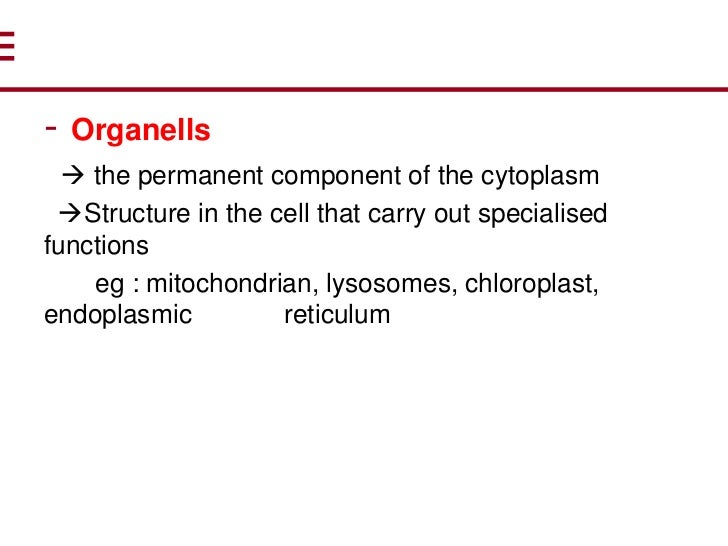 - Organells

→ the permanent component of the cytoplasm

→Structure in the cell that carry out specialised functions

eg : mitochondrian, lysosomes, chloroplast, endoplasmic reticulum